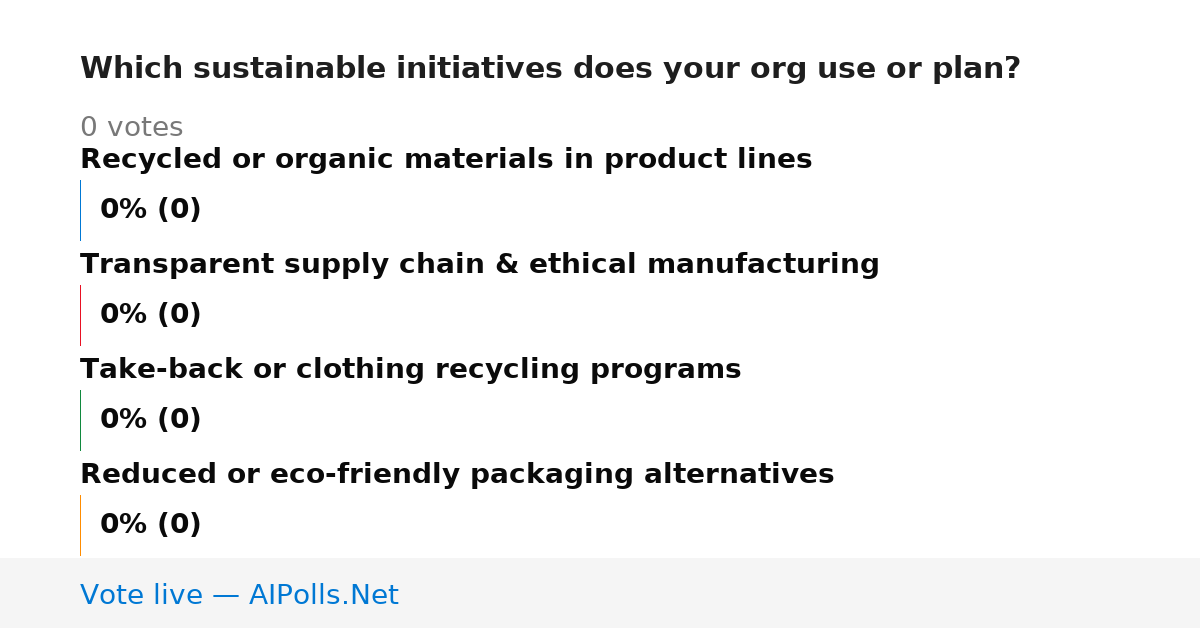 Which sustainable initiatives does your org use or plan?

0 votes

Recycled or organic materials in product lines

0% (0)

Transparent supply chain & ethical manufacturing

0% (0)

Take-back or clothing recycling programs

0% (0)

Reduced or eco-friendly packaging alternatives

0% (0)

Vote live — AIPolls.Net